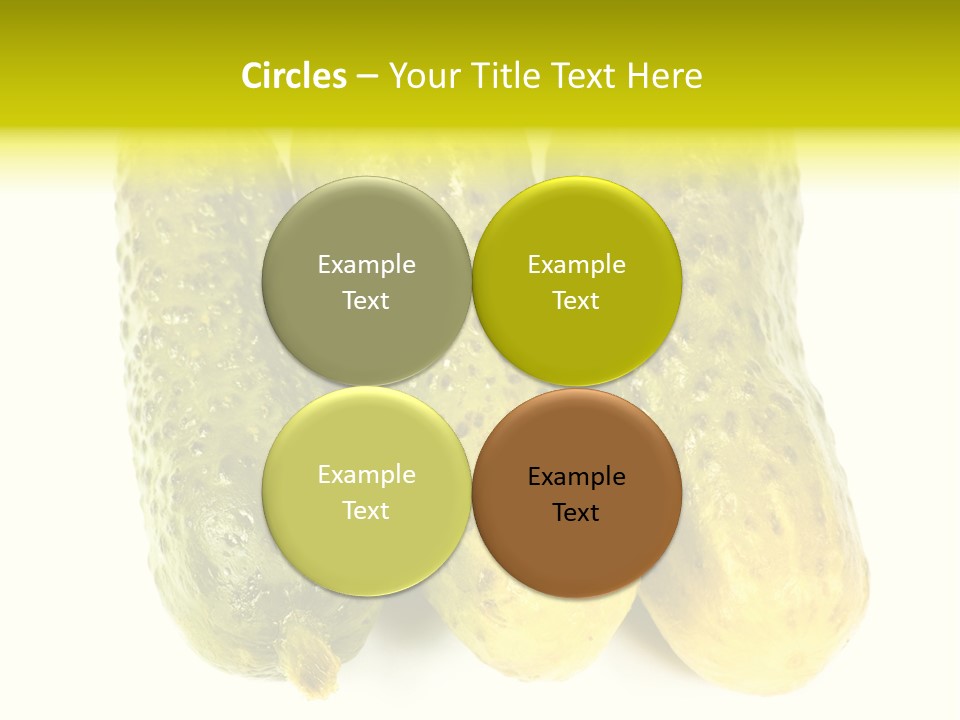 Circles – Your Title Text Here

Example Text

Example Text

Example Text

Example Text